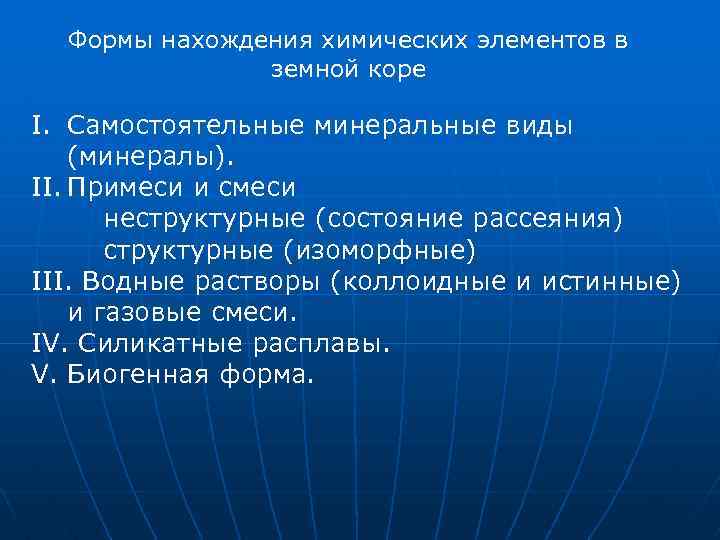 Формы нахождения химических элементов в земной коре

I. Самостоятельные минеральные виды (минералы).
II. Примеси и смеси
неструктурные (состояние рассеяния)
структурные (изоморфные)
III. Водные растворы (коллоидные и истинные) и газовые смеси.
IV. Силикатные расплавы.
V. Биогенная форма.